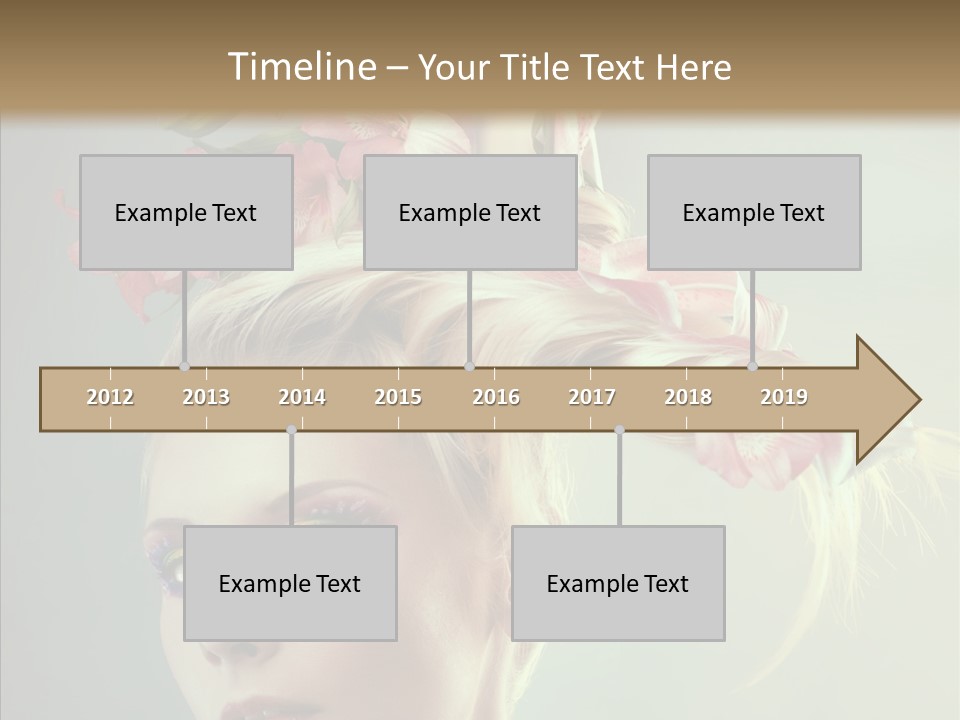 Timeline – Your Title Text Here

Example Text

Example Text

Example Text

2012 2013 2014 2015 2016 2017 2018 2019

Example Text

Example Text